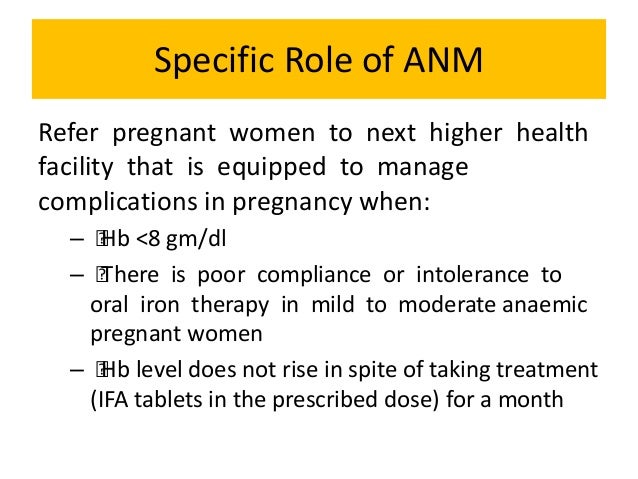 Specific Role of ANM

Refer pregnant women to next higher health facility that is equipped to manage complications in pregnancy when:

– Hb <8 gm/dl
– There is poor compliance or intolerance to oral iron therapy in mild to moderate anaemic pregnant women
– Hb level does not rise in spite of taking treatment (IFA tablets in the prescribed dose) for a month